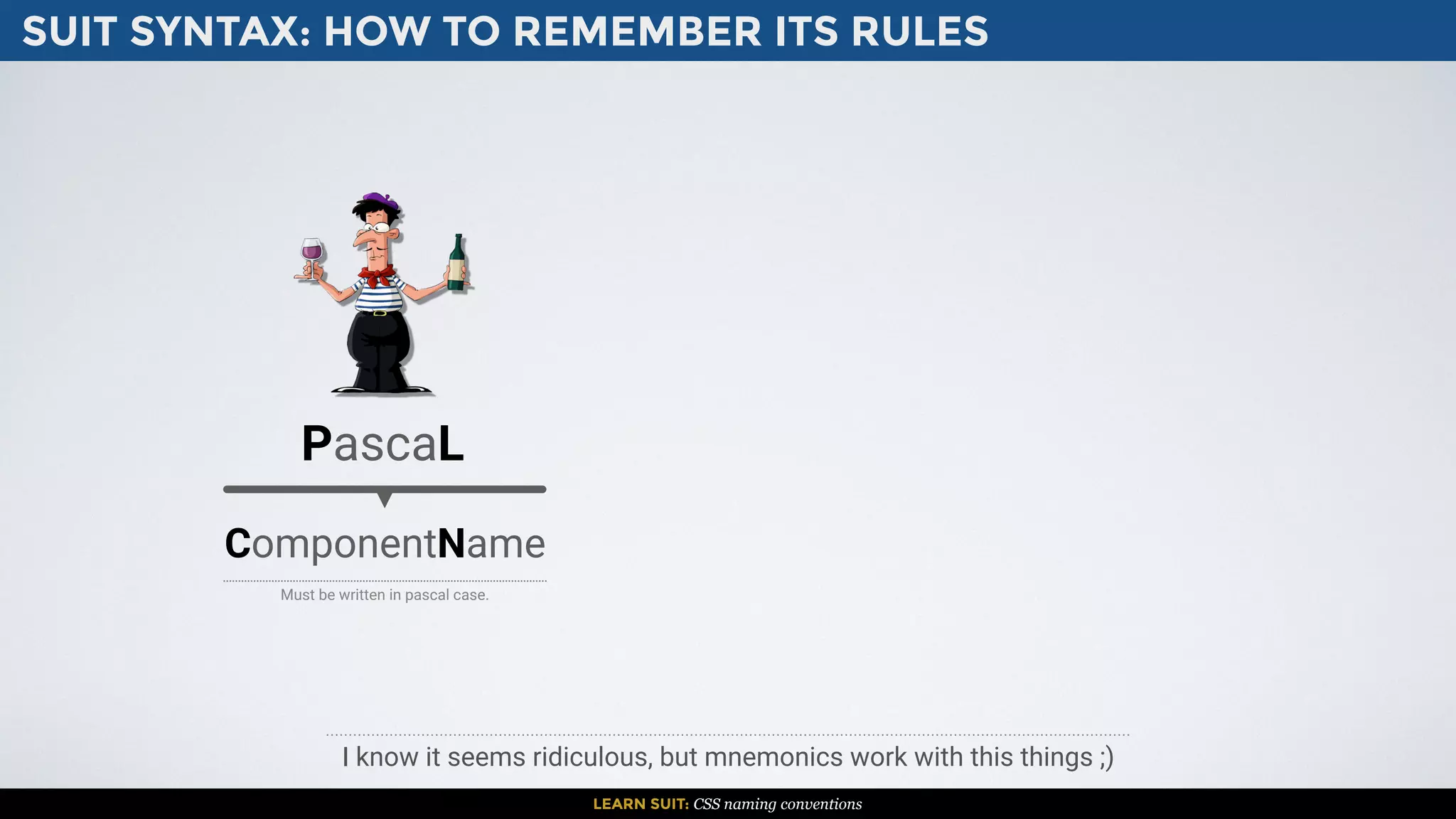 SUIT SYNTAX: HOW TO REMEMBER ITS RULES

PascaL

ComponentName

Must be written in pascal case.

I know it seems ridiculous, but mnemonics work with this things ;)

LEARN SUIT: CSS naming conventions